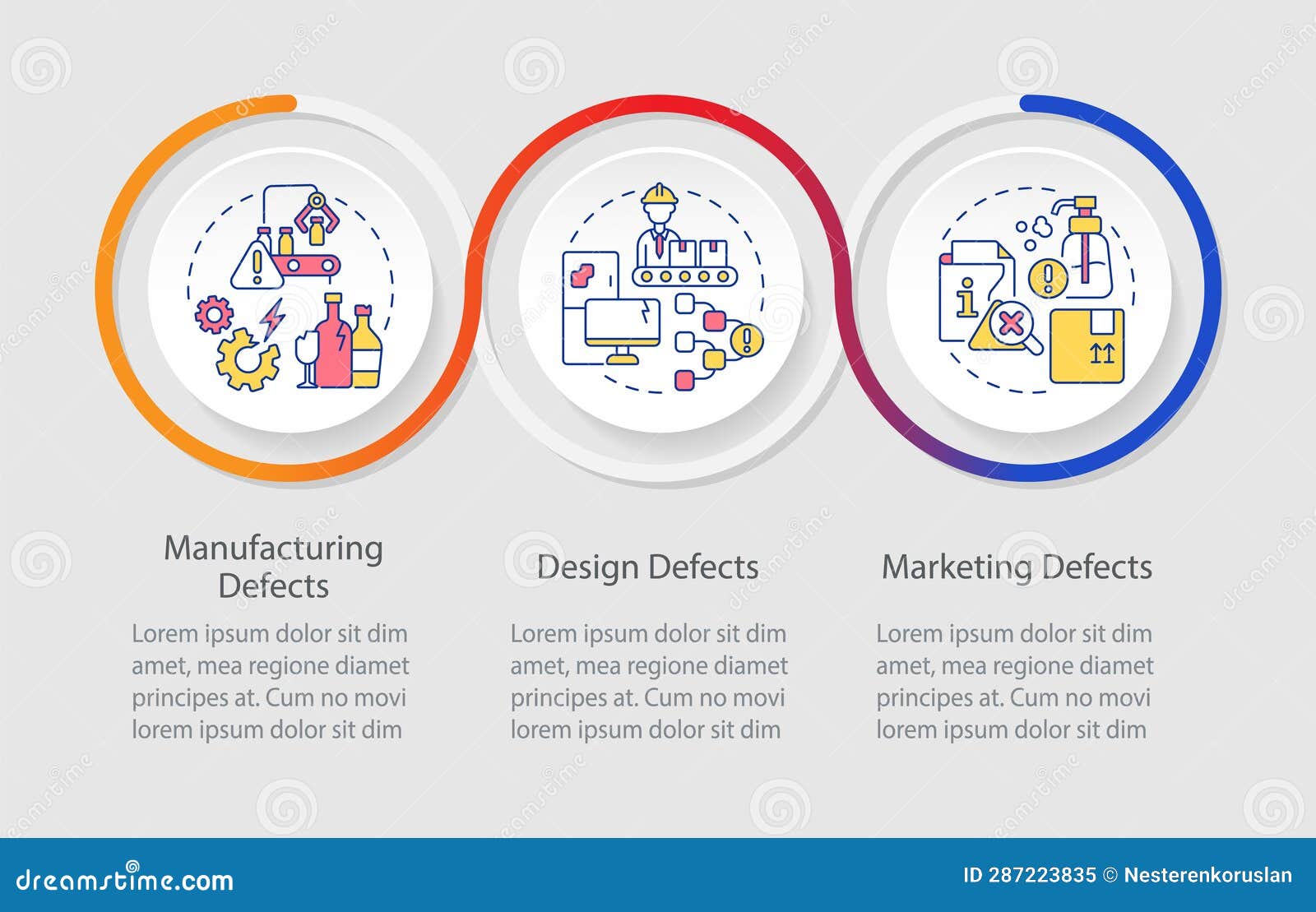 Manufacturing Defects

Lorem ipsum dolor sit dim amet, mea regione diamet principes at. Cum no movi lorem ipsum dolor sit dim

Design Defects

Lorem ipsum dolor sit dim amet, mea regione diamet principes at. Cum no movi lorem ipsum dolor sit dim

Marketing Defects

Lorem ipsum dolor sit dim amet, mea regione diamet principes at. Cum no movi lorem ipsum dolor sit dim

dreamstime.com

ID 287223835 © Nesterenkoruslan